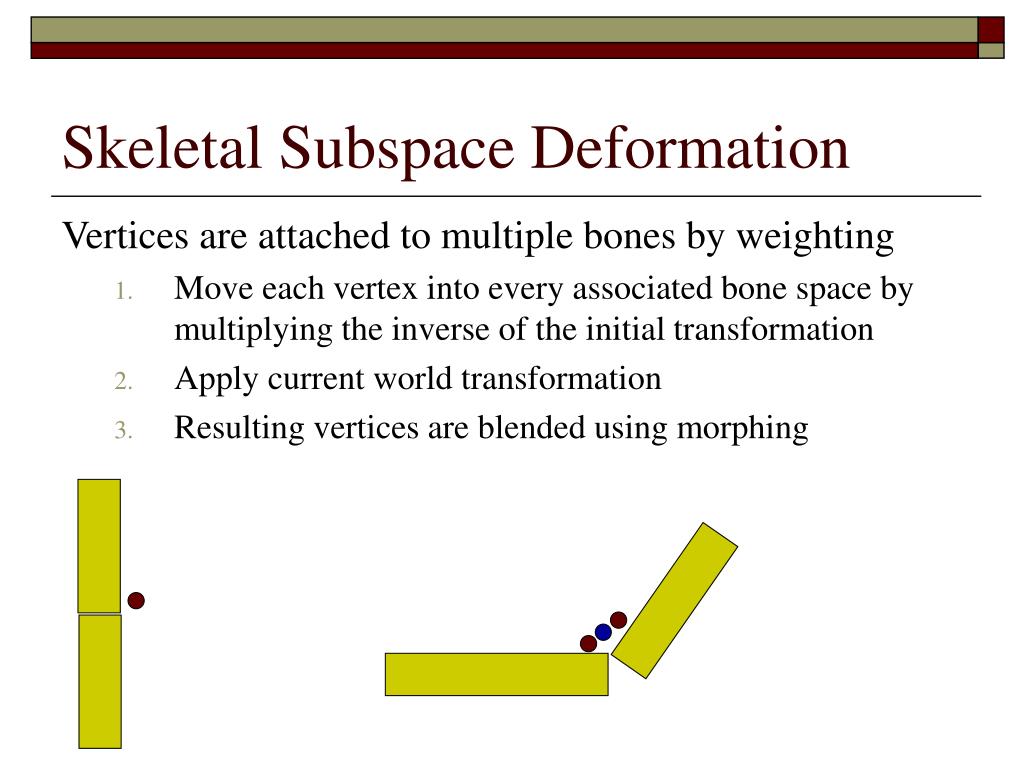 Skeletal Subspace Deformation

Vertices are attached to multiple bones by weighting

1. Move each vertex into every associated bone space by multiplying the inverse of the initial transformation
2. Apply current world transformation
3. Resulting vertices are blended using morphing